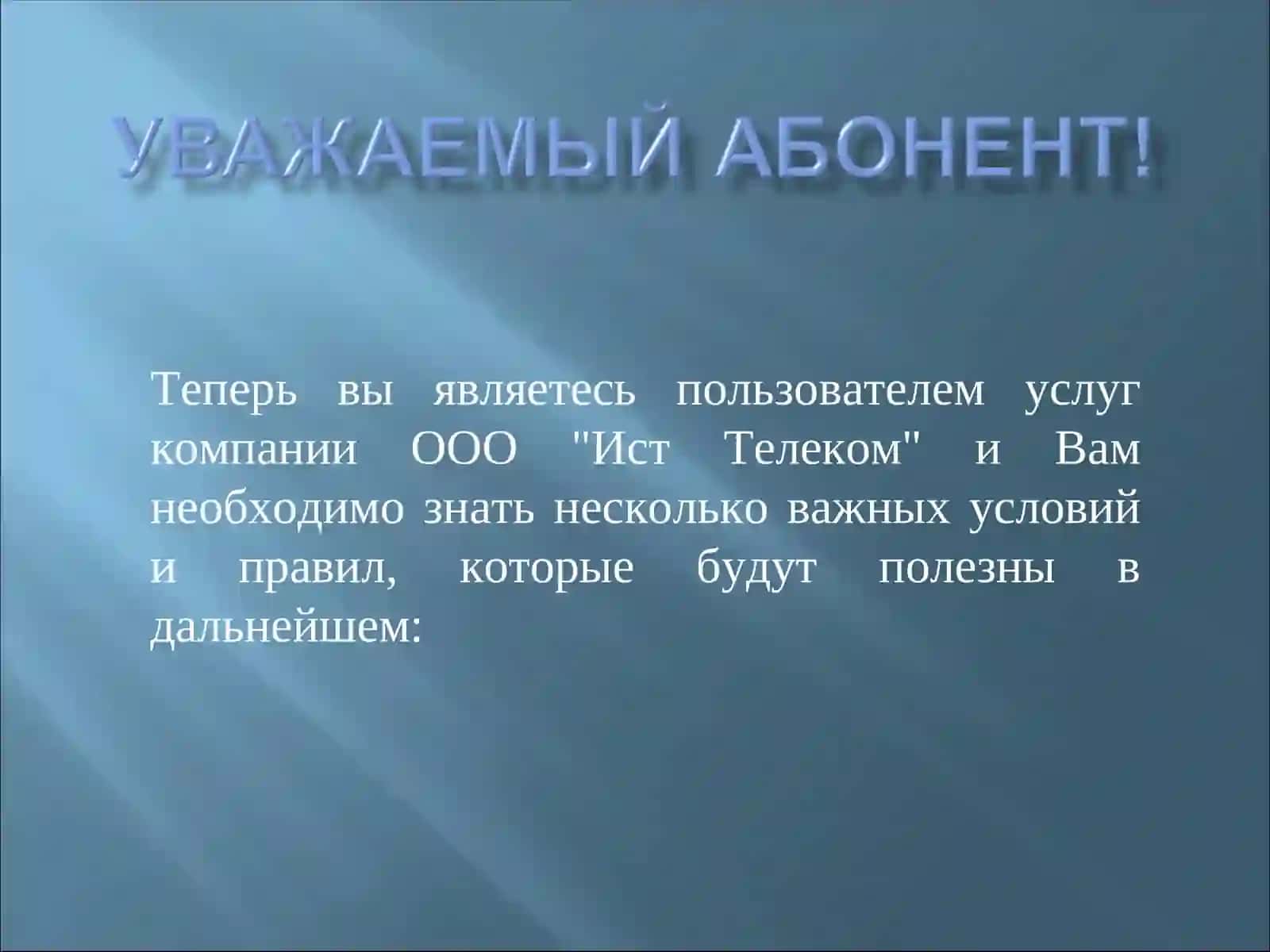 УВАЖАЕМЫЙ АБОНЕНТ!

Теперь вы являетесь пользователем услуг компании ООО "Ист Телеком" и Вам необходимо знать несколько важных условий и правил, которые будут полезны в дальнейшем: